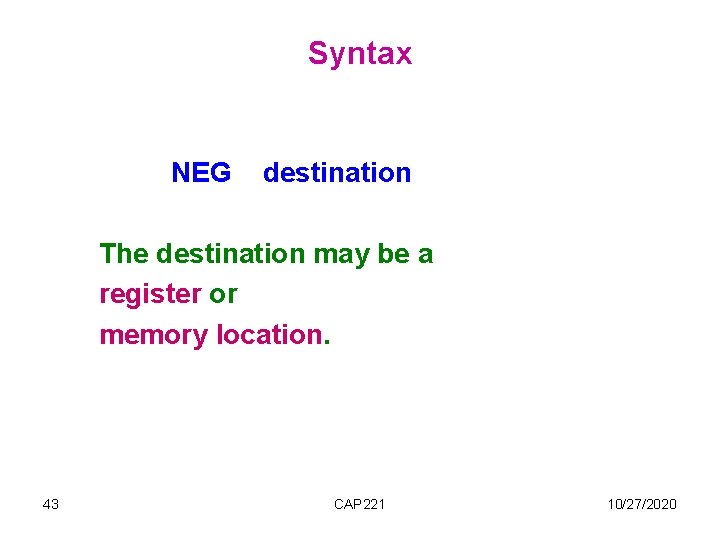 Syntax

NEG destination

The destination may be a register or memory location.

43

CAP221

10/27/2020